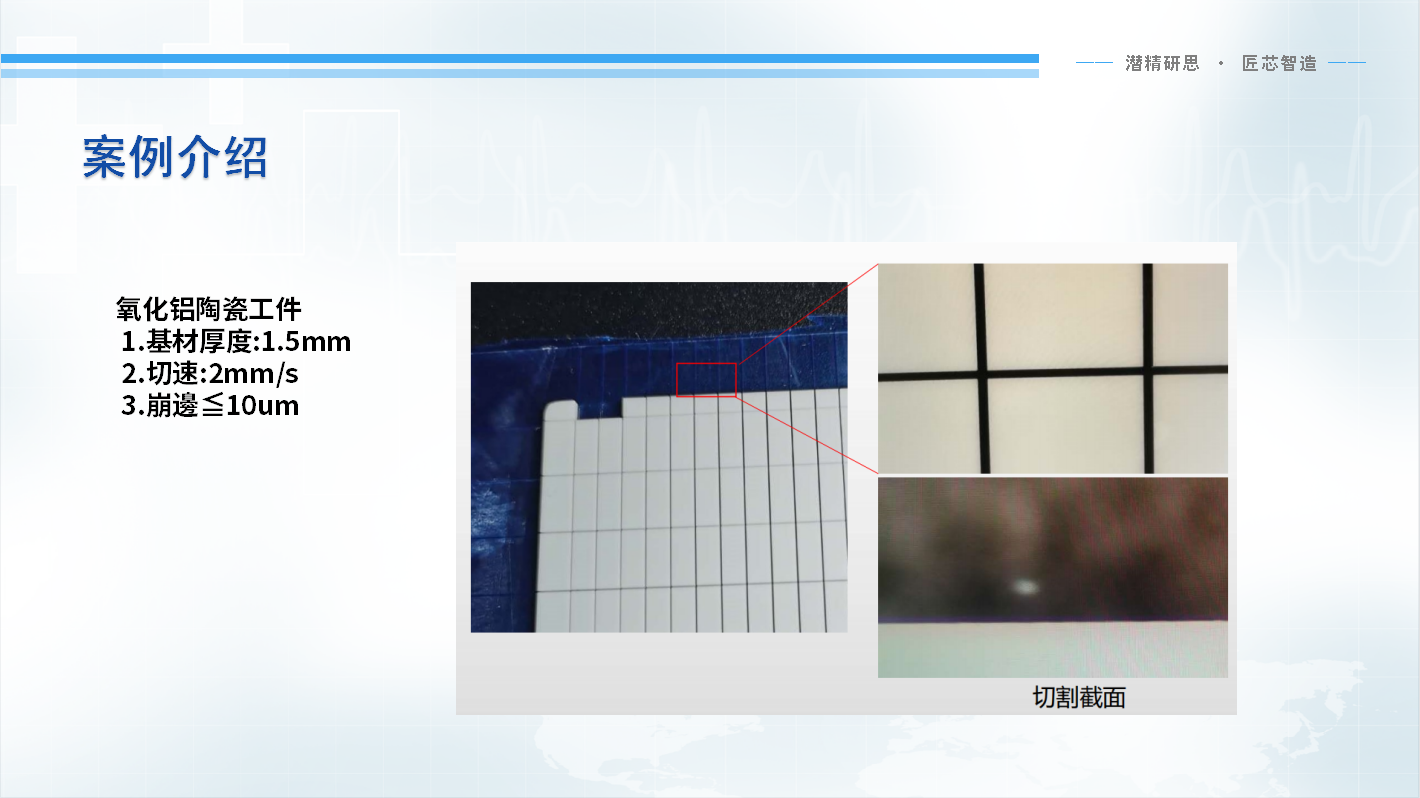 —— 潜精研思 · 匠芯智造 ——

案例介绍

氧化铝陶瓷工件
1.基材厚度:1.5mm
2.切速:2mm/s
3.崩邊≦10um

切割截面